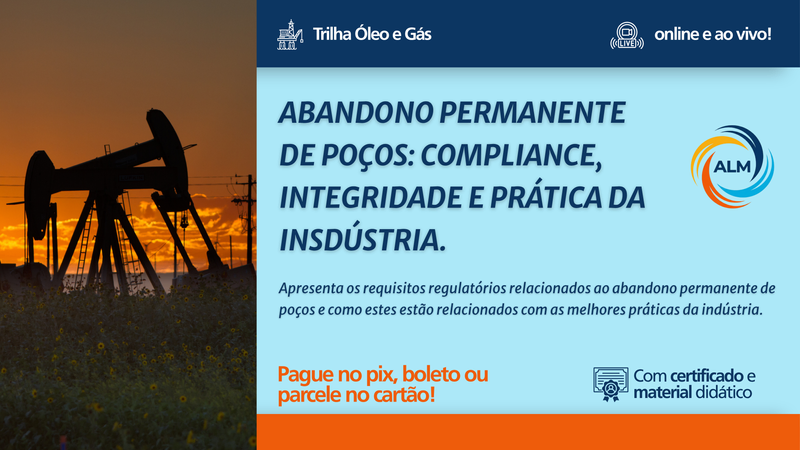 Trilha Óleo e Gás

LIVE

online e ao vivo!

ABANDONO PERMANENTE DE POÇOS: COMPLIANCE, INTEGRIDADE E PRÁTICA DA INSDÚSTRIA.

ALM

Apresenta os requisitos regulatórios relacionados ao abandono permanente de poços e como estes estão relacionados com as melhores práticas da indústria.

Pague no pix, boleto ou parcele no cartão!

Com certificado e material didático